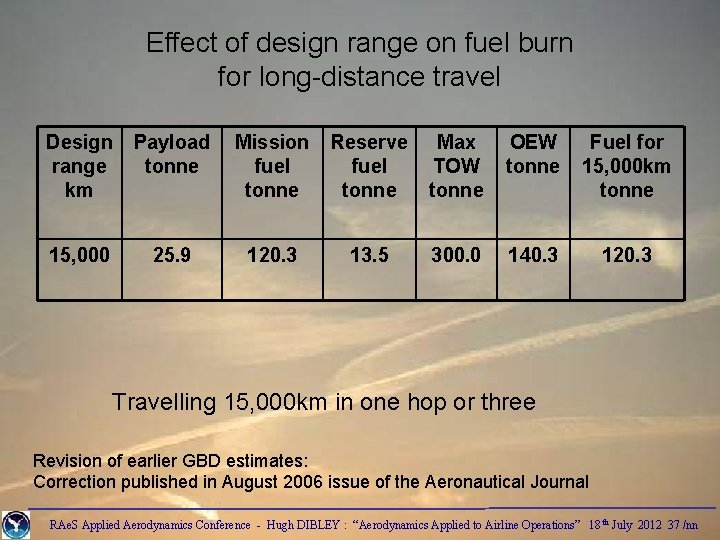 Effect of design range on fuel burn for long-distance travel

| Design range km | Payload tonne | Mission fuel tonne | Reserve fuel tonne | Max TOW tonne | OEW tonne | Fuel for 15,000km tonne |
|---|---|---|---|---|---|---|
| 15,000 | 25.9 | 120.3 | 13.5 | 300.0 | 140.3 | 120.3 |

Travelling 15,000km in one hop or three

Revision of earlier GBD estimates:
Correction published in August 2006 issue of the Aeronautical Journal

RAeS Applied Aerodynamics Conference - Hugh DIBLEY : "Aerodynamics Applied to Airline Operations" 18th July 2012 37 /nn